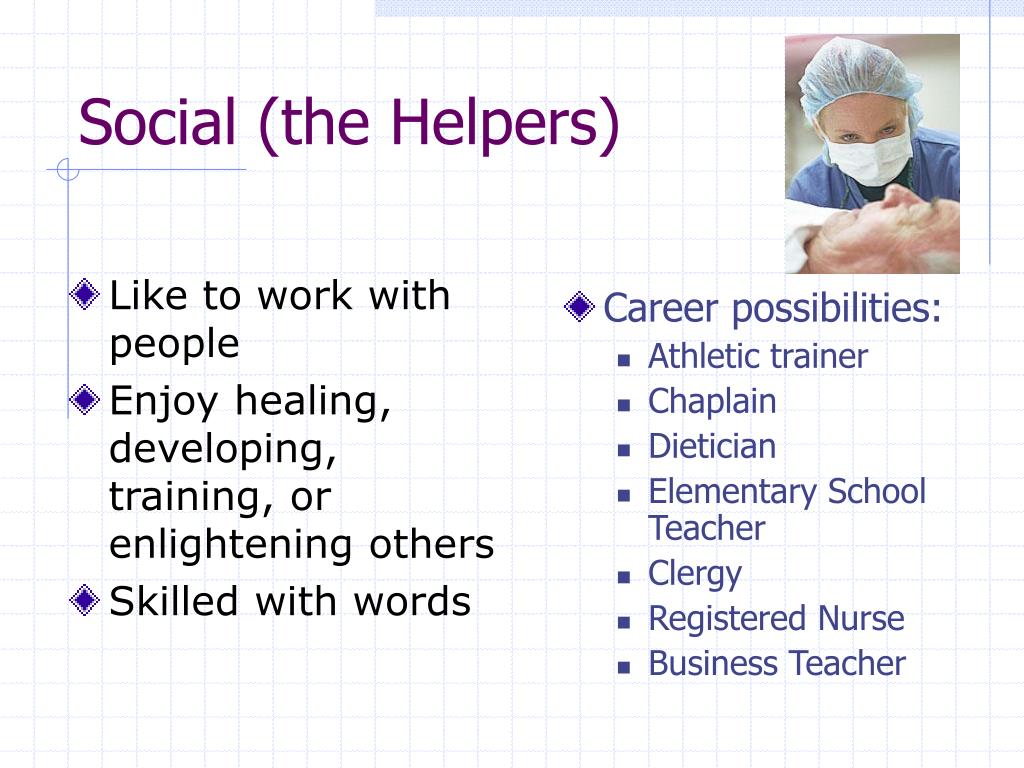 Social (the Helpers)

Like to work with people
Enjoy healing, developing, training, or enlightening others
Skilled with words

Career possibilities:
Athletic trainer
Chaplain
Dietician
Elementary School Teacher
Clergy
Registered Nurse
Business Teacher